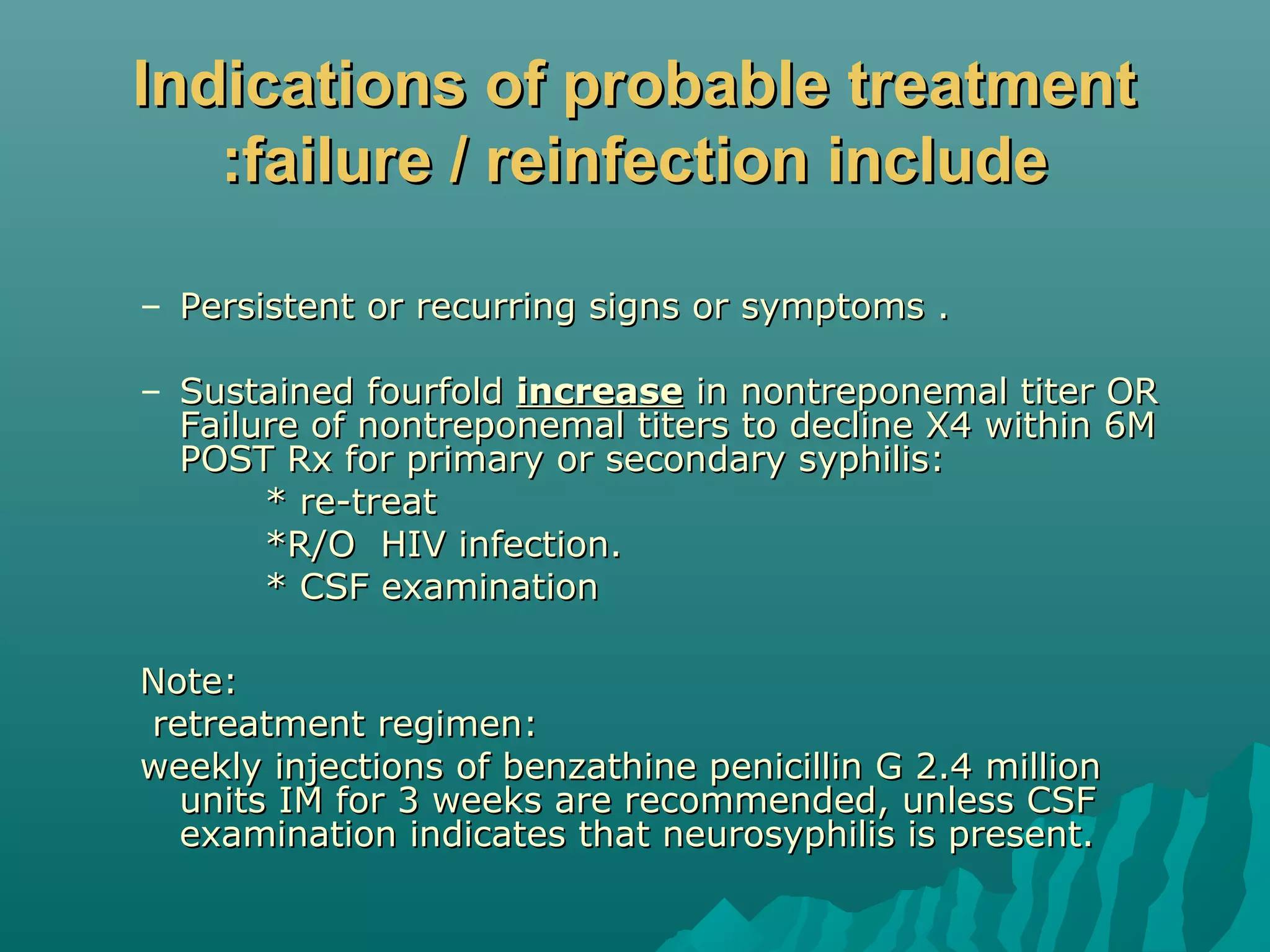 Indications of probable treatment :failure / reinfection include

– Persistent or recurring signs or symptoms .

– Sustained fourfold increase in nontreponemal titer OR Failure of nontreponemal titers to decline X4 within 6M POST Rx for primary or secondary syphilis:

* re-treat

*R/O HIV infection.

* CSF examination

Note:

retreatment regimen:

weekly injections of benzathine penicillin G 2.4 million units IM for 3 weeks are recommended, unless CSF examination indicates that neurosyphilis is present.